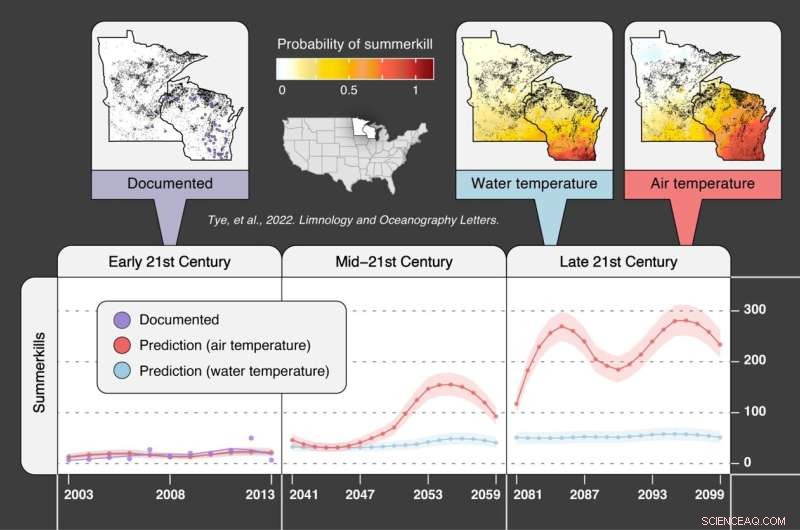 Probability of summerkill

0 0.5 1

Documented

Water temperature

Air temperature

Tye, et al., 2022. Limnology and Oceanography Letters.

Early 21st Century

Mid–21st Century

Late 21st Century

Summerkills

Documented

Prediction (air temperature)

Prediction (water temperature)

300

200

100

0

2003 2008 2013 2041 2047 2053 2059 2081 2087 2093 2099

SCIENCEAQ.COM